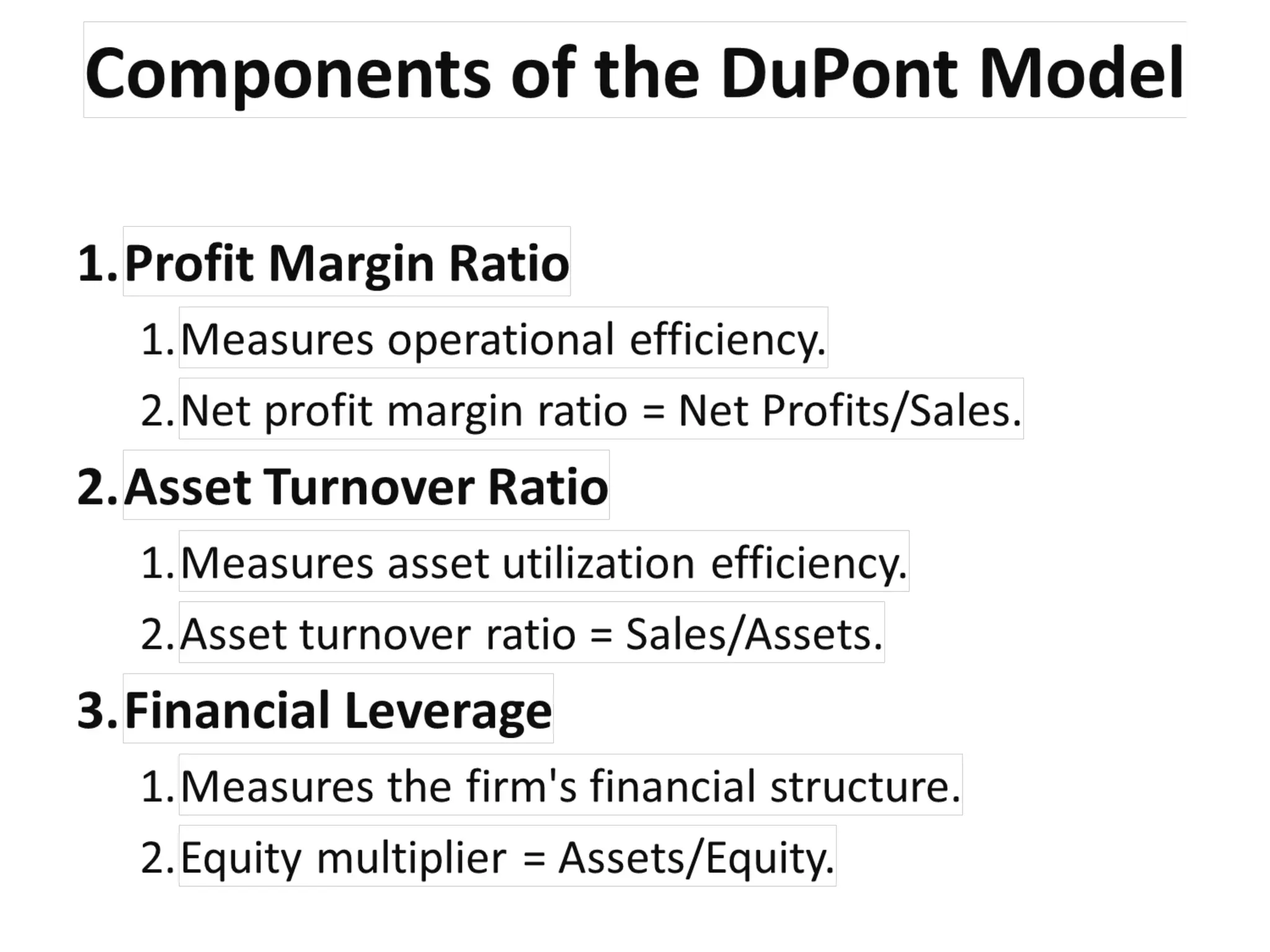 Components of the DuPont Model

1. Profit Margin Ratio
1. Measures operational efficiency.
2. Net profit margin ratio = Net Profits/Sales.

2. Asset Turnover Ratio
1. Measures asset utilization efficiency.
2. Asset turnover ratio = Sales/Assets.

3. Financial Leverage
1. Measures the firm's financial structure.
2. Equity multiplier = Assets/Equity.